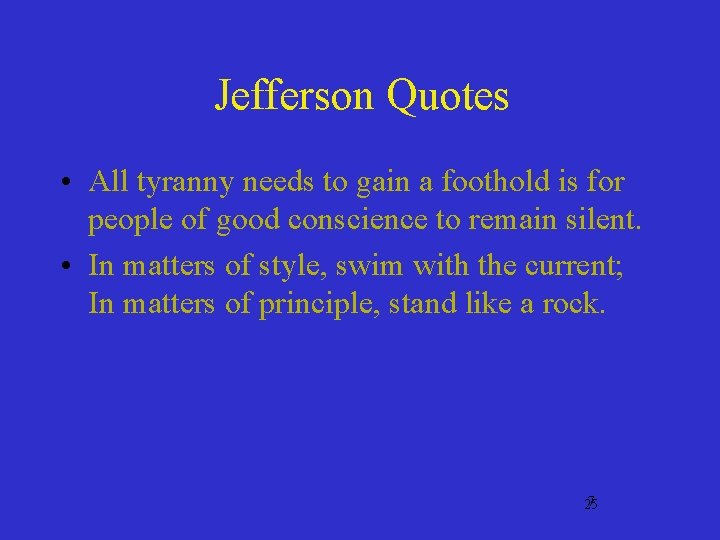 Jefferson Quotes

• All tyranny needs to gain a foothold is for people of good conscience to remain silent.

• In matters of style, swim with the current; In matters of principle, stand like a rock.

25